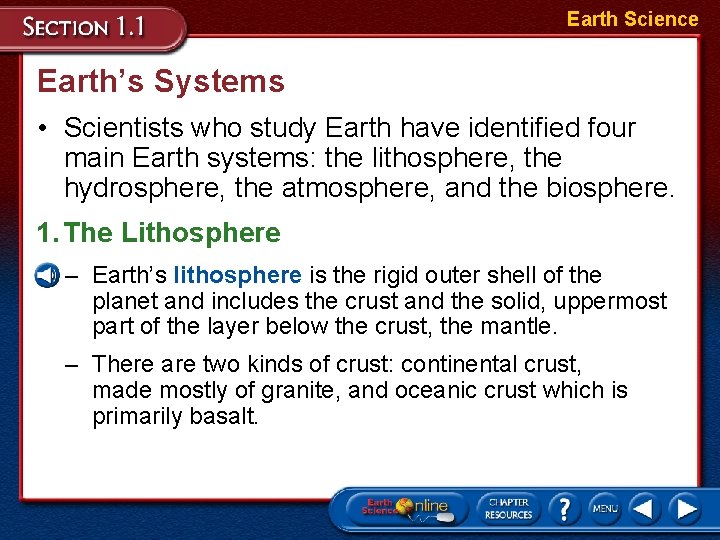 SECTION 1.1

Earth Science

Earth's Systems

• Scientists who study Earth have identified four main Earth systems: the lithosphere, the hydrosphere, the atmosphere, and the biosphere.

1. The Lithosphere

– Earth's lithosphere is the rigid outer shell of the planet and includes the crust and the solid, uppermost part of the layer below the crust, the mantle.

– There are two kinds of crust: continental crust, made mostly of granite, and oceanic crust which is primarily basalt.

Earth Science Online

CHAPTER RESOURCES

?

MENU